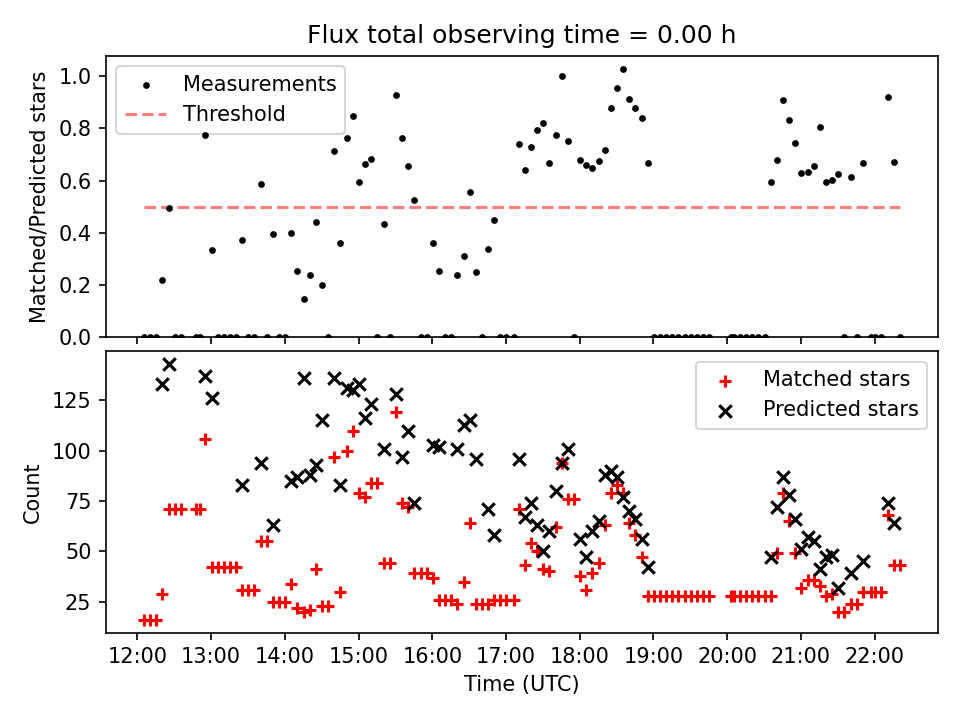 Flux total observing time = 0.00 h

Measurements
Threshold

Matched/Predicted stars

1.0
0.8
0.6
0.4
0.2
0.0

Matched stars
Predicted stars

Count

125
100
75
50
25

12:00 13:00 14:00 15:00 16:00 17:00 18:00 19:00 20:00 21:00 22:00

Time (UTC)